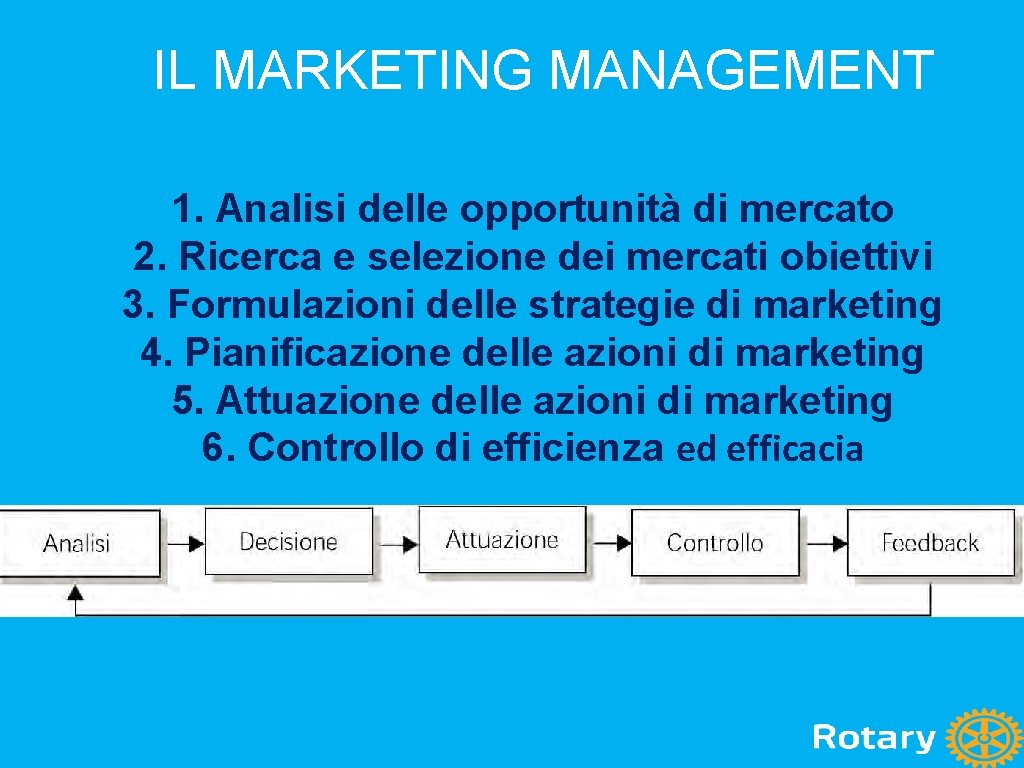 IL MARKETING MANAGEMENT

1. Analisi delle opportunità di mercato
2. Ricerca e selezione dei mercati obiettivi
3. Formulazioni delle strategie di marketing
4. Pianificazione delle azioni di marketing
5. Attuazione delle azioni di marketing
6. Controllo di efficienza ed efficacia

Analisi
Decisione
Attuazione
Controllo
Feedback

Rotary